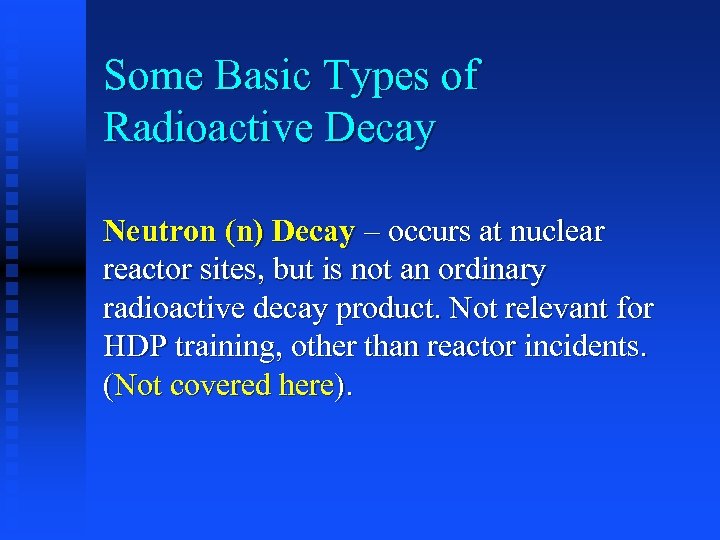 Some Basic Types of Radioactive Decay

Neutron (n) Decay – occurs at nuclear reactor sites, but is not an ordinary radioactive decay product. Not relevant for HDP training, other than reactor incidents. (Not covered here).